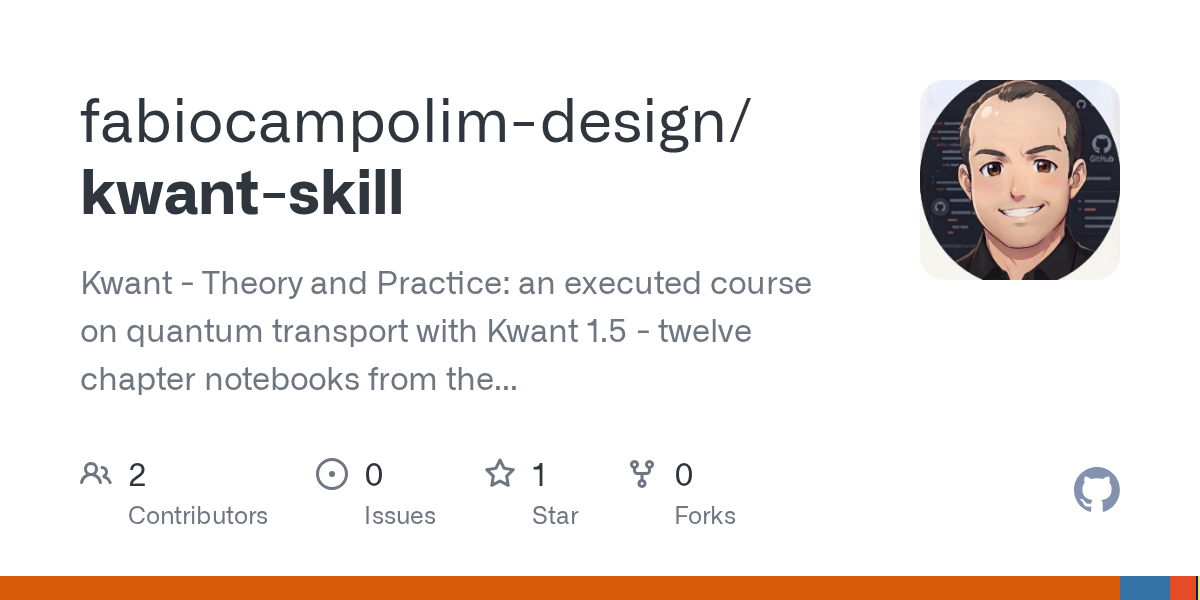 fabiocampolim-design/
kwant-skill

Kwant - Theory and Practice: an executed course on quantum transport with Kwant 1.5 - twelve chapter notebooks from the...

2
Contributors

0
Issues

1
Star

0
Forks